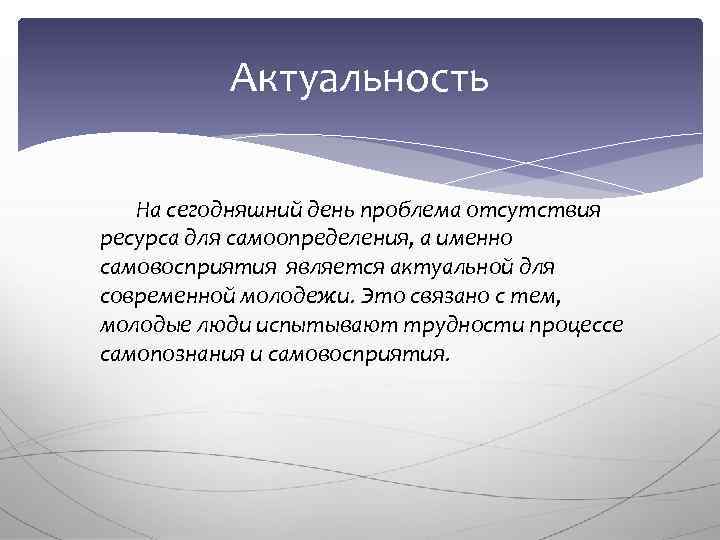 Актуальность

На сегодняшний день проблема отсутствия ресурса для самоопределения, а именно самовосприятия является актуальной для современной молодежи. Это связано с тем, молодые люди испытывают трудности процессе самопознания и самовосприятия.